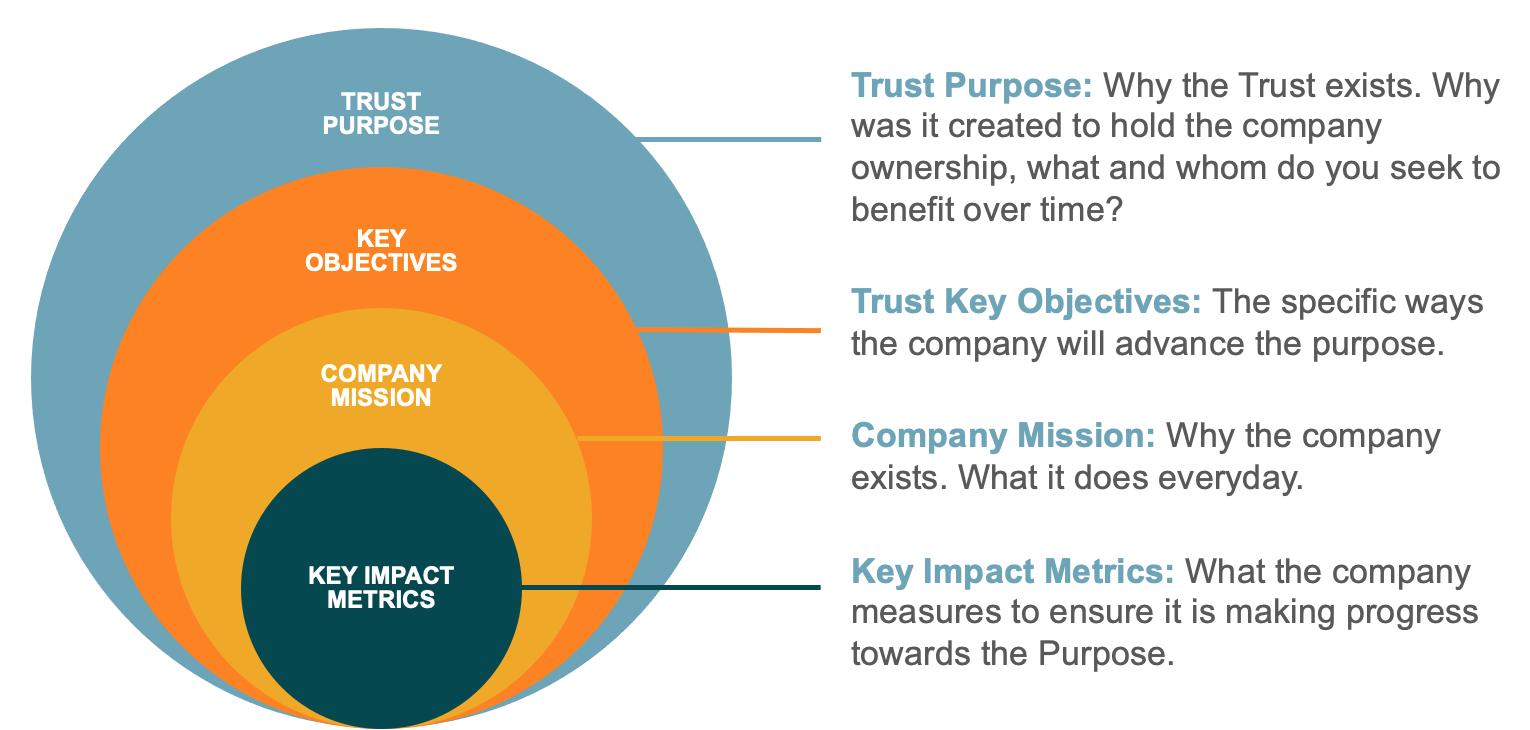 TRUST PURPOSE

KEY OBJECTIVES

COMPANY MISSION

KEY IMPACT METRICS

Trust Purpose: Why the Trust exists. Why was it created to hold the company ownership, what and whom do you seek to benefit over time?

Trust Key Objectives: The specific ways the company will advance the purpose.

Company Mission: Why the company exists. What it does everyday.

Key Impact Metrics: What the company measures to ensure it is making progress towards the Purpose.